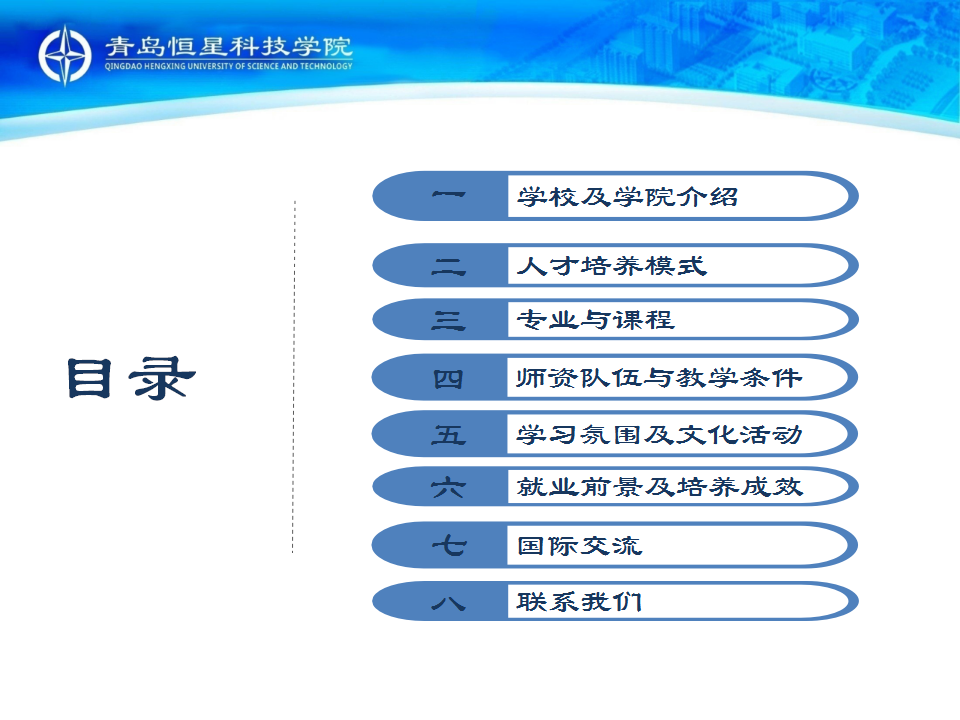 青岛恒星科技学院
QINGDAO HENGXING UNIVERSITY OF SCIENCE AND TECHNOLOGY

目录

一 学校及学院介绍

二 人才培养模式

三 专业与课程

四 师资队伍与教学条件

五 学习氛围及文化活动

六 就业前景及培养成效

七 国际交流

八 联系我们